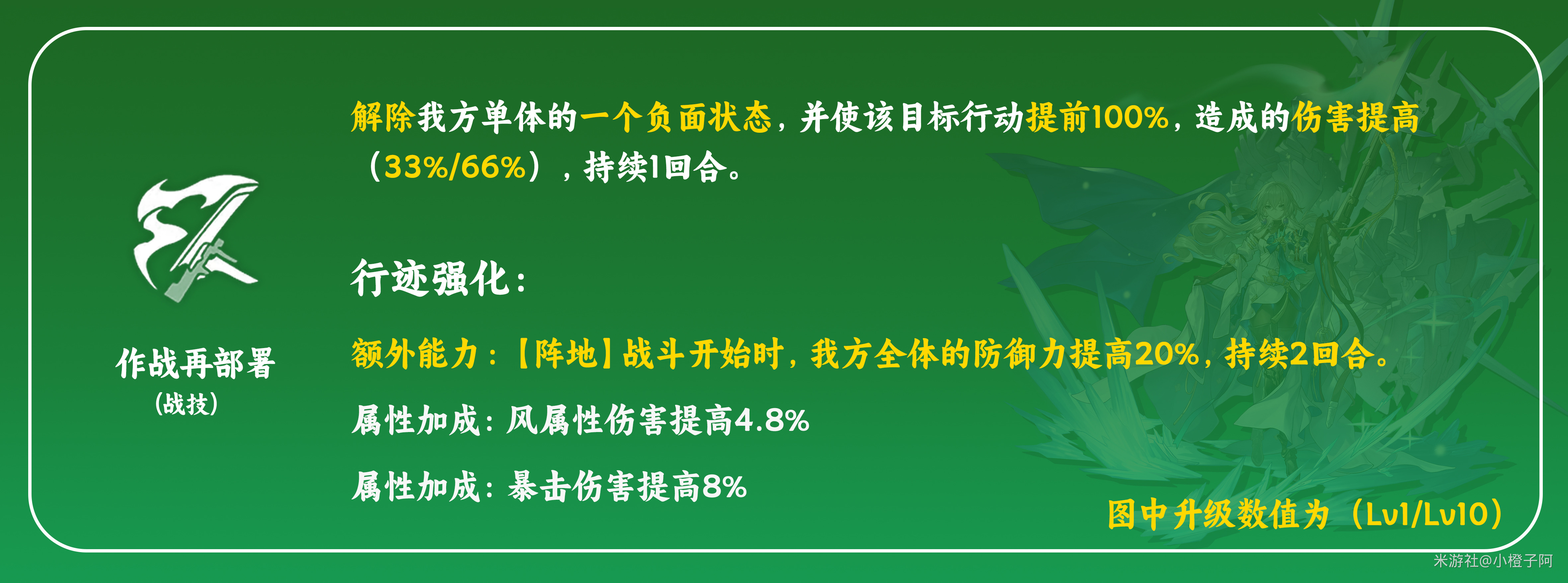 作战再部署
（战技）

解除我方单体的一个负面状态，并使该目标行动提前100%，造成的伤害提高（33%/66%），持续1回合。

行迹强化：

额外能力：【阵地】战斗开始时，我方全体的防御力提高20%，持续2回合。

属性加成：风属性伤害提高4.8%

属性加成：暴击伤害提高8%

图中升级数值为（Lv1/Lv10）

米游社@小橙子阿